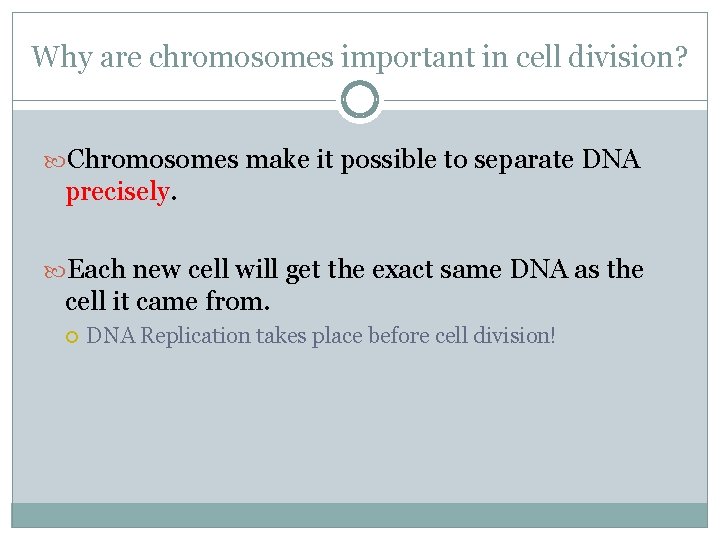 Why are chromosomes important in cell division?

Chromosomes make it possible to separate DNA precisely.

Each new cell will get the exact same DNA as the cell it came from.

DNA Replication takes place before cell division!